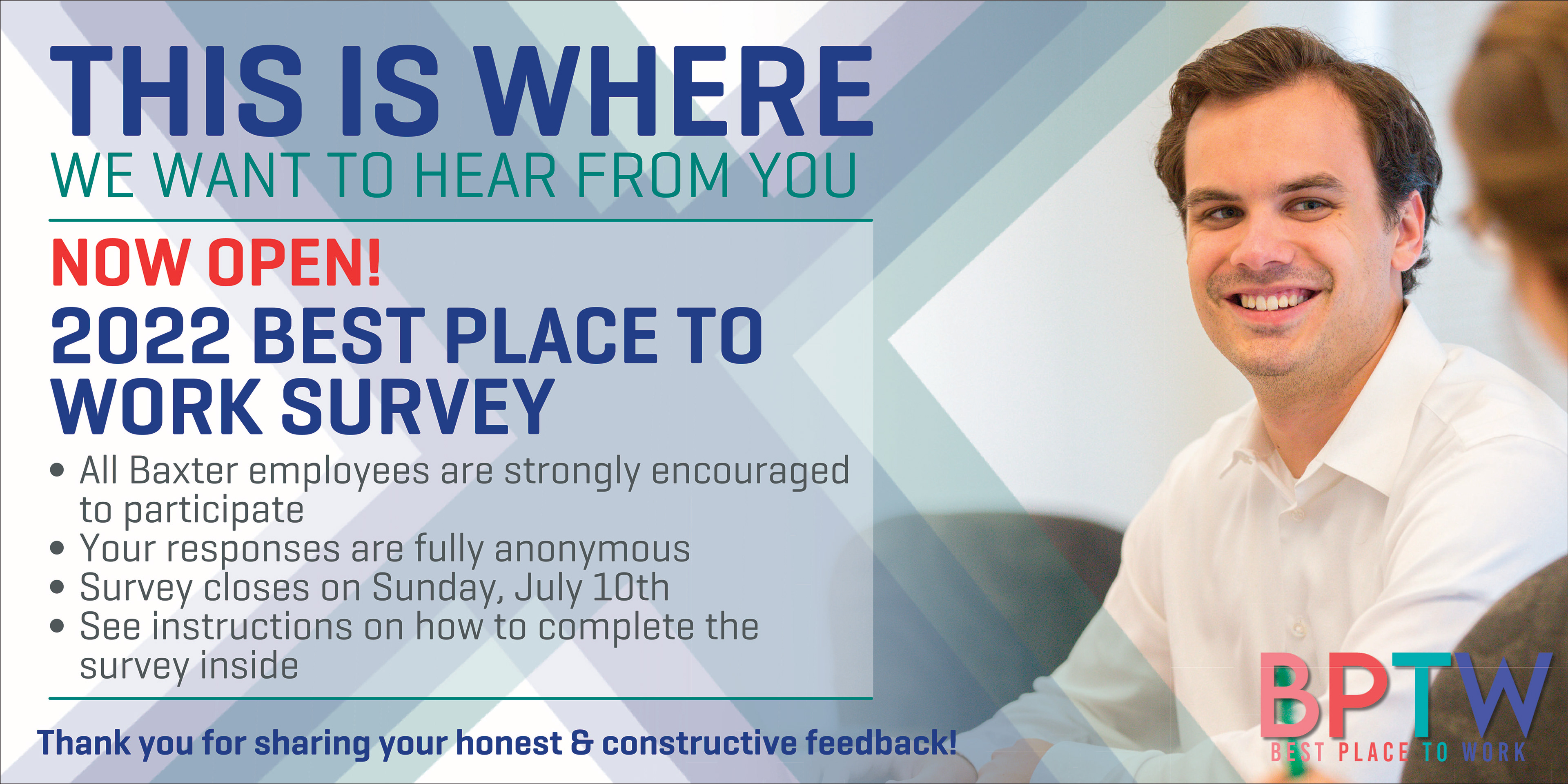 THIS IS WHERE
WE WANT TO HEAR FROM YOU

NOW OPEN!
2022 BEST PLACE TO WORK SURVEY

• All Baxter employees are strongly encouraged to participate
• Your responses are fully anonymous
• Survey closes on Sunday, July 10th
• See instructions on how to complete the survey inside

Thank you for sharing your honest & constructive feedback!

BPTW
BEST PLACE TO WORK